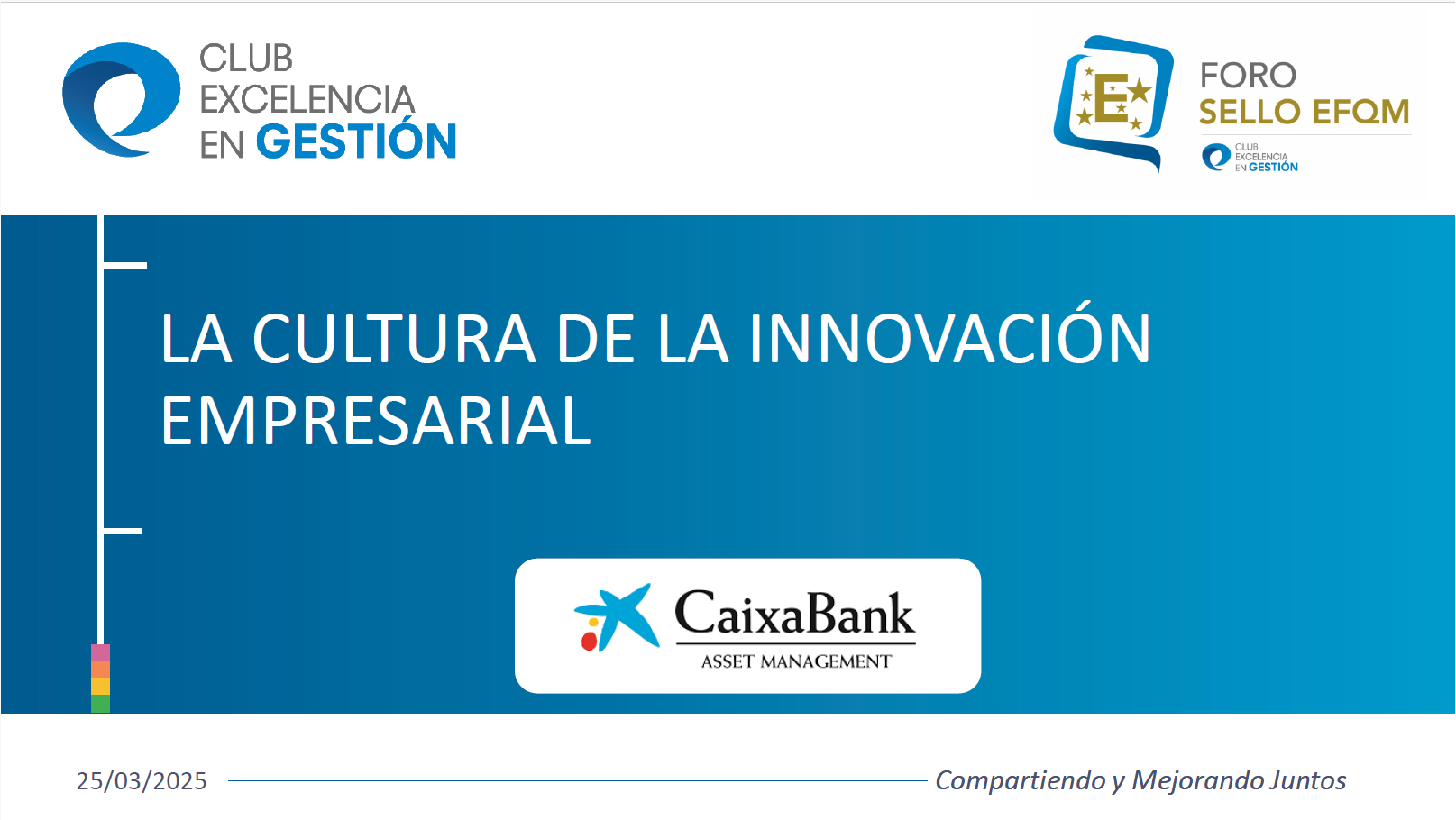 CLUB EXCELENCIA EN GESTIÓN

E

FORO SELLO EFQM

CLUB EXCELENCIA EN GESTIÓN

LA CULTURA DE LA INNOVACIÓN EMPRESARIAL

CaixaBank
ASSET MANAGEMENT

25/03/2025

Compartiendo y Mejorando Juntos